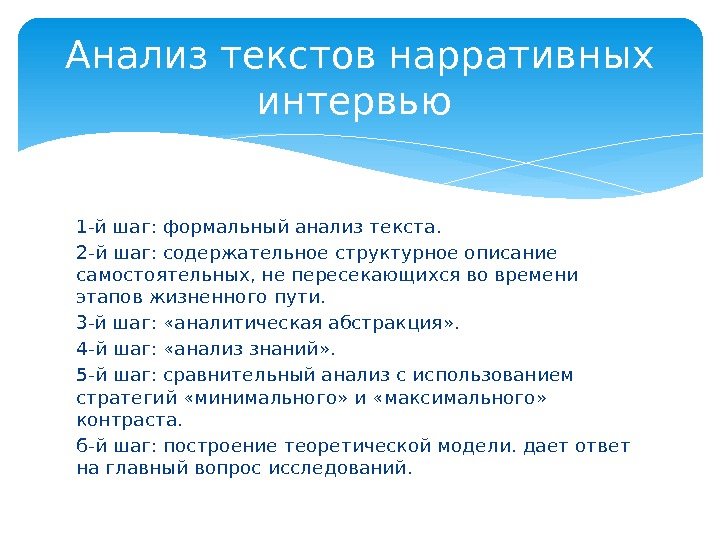 Анализ текстов нарративных интервью

1-й шаг: формальный анализ текста.

2-й шаг: содержательное структурное описание самостоятельных, не пересекающихся во времени этапов жизненного пути.

3-й шаг: «аналитическая абстракция».

4-й шаг: «анализ знаний».

5-й шаг: сравнительный анализ с использованием стратегий «минимального» и «максимального» контраста.

6-й шаг: построение теоретической модели. дает ответ на главный вопрос исследований.